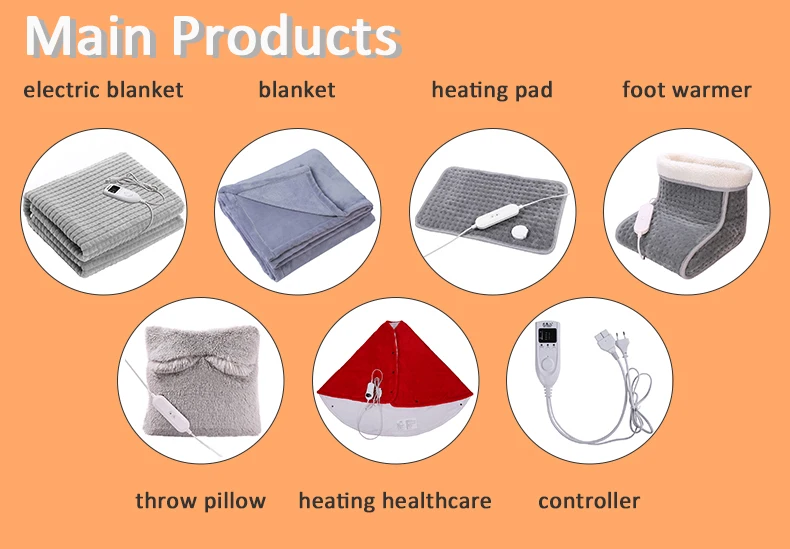 Main Products

electric blanket

blanket

heating pad

foot warmer

throw pillow

heating healthcare

controller